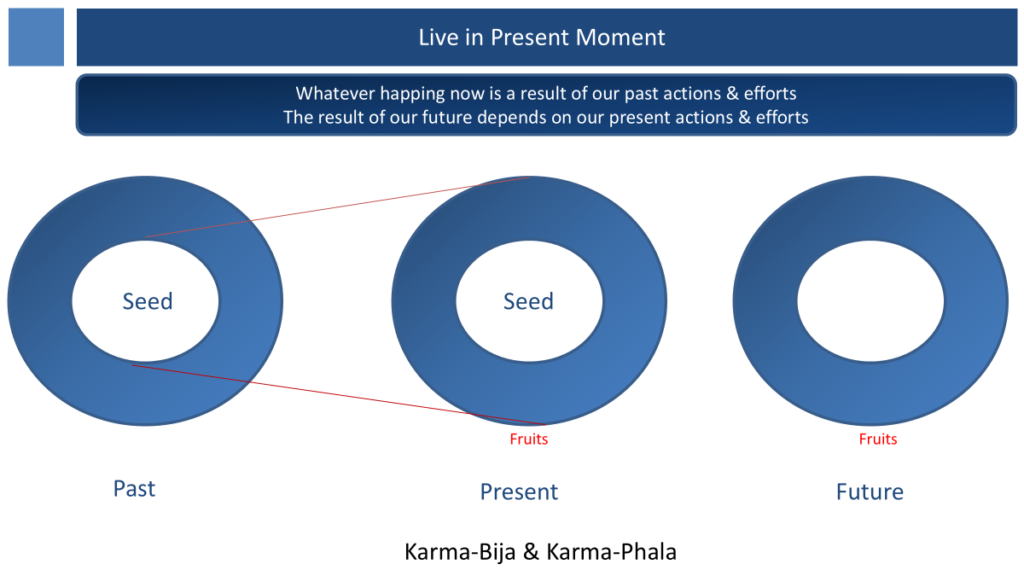 Live in Present Moment

Whatever happing now is a result of our past actions & efforts
The result of our future depends on our present actions & efforts

Seed

Seed

Fruits

Fruits

Past

Present

Future

Karma-Bija & Karma-Phala